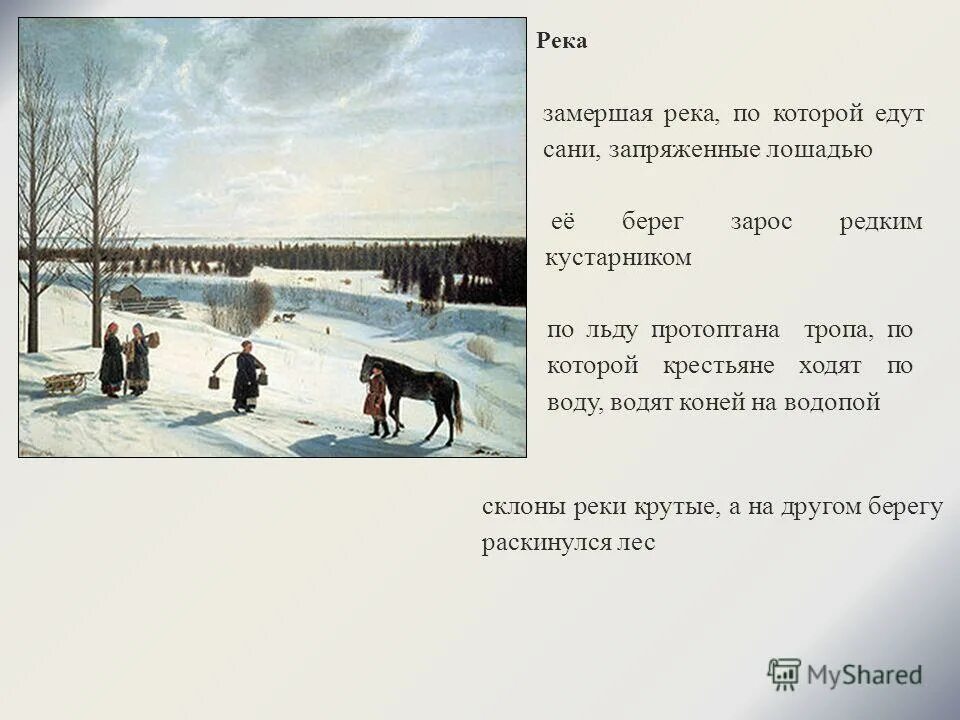 Река

замершая река, по которой едут сани, запряженные лошадью

её берег зарос редким кустарником

по льду протоптана тропа, по которой крестьяне ходят по воду, водят коней на водопой

склоны реки крутые, а на другом берегу раскинулся лес

MyShared